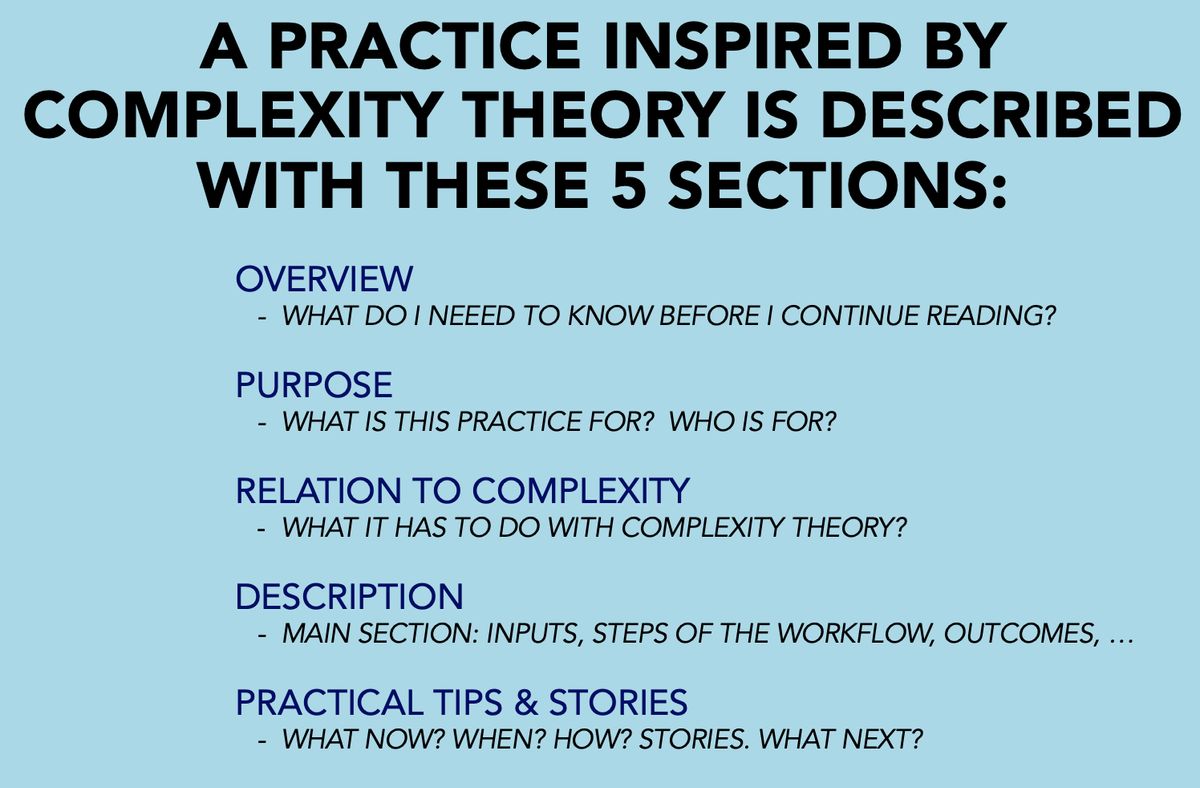 A PRACTICE INSPIRED BY COMPLEXITY THEORY IS DESCRIBED WITH THESE 5 SECTIONS:

OVERVIEW
- WHAT DO I NEEED TO KNOW BEFORE I CONTINUE READING?

PURPOSE
- WHAT IS THIS PRACTICE FOR? WHO IS FOR?

RELATION TO COMPLEXITY
- WHAT IT HAS TO DO WITH COMPLEXITY THEORY?

DESCRIPTION
- MAIN SECTION: INPUTS, STEPS OF THE WORKFLOW, OUTCOMES, …

PRACTICAL TIPS & STORIES
- WHAT NOW? WHEN? HOW? STORIES. WHAT NEXT?